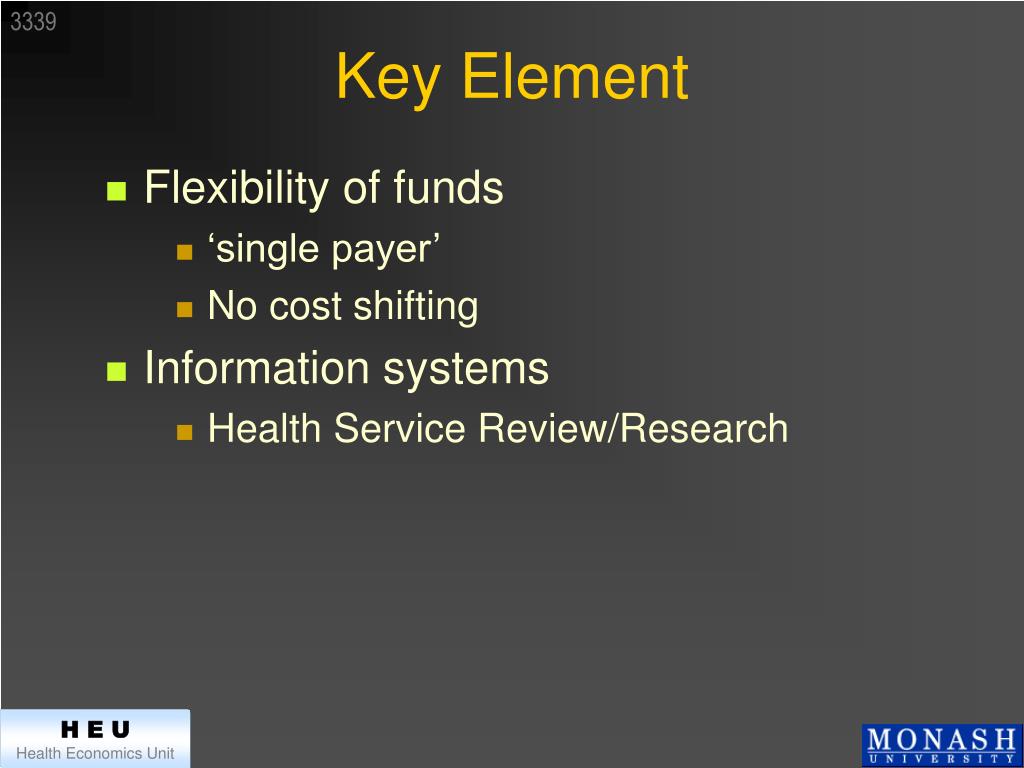 3339

Key Element

Flexibility of funds
‘single payer’
No cost shifting
Information systems
Health Service Review/Research

H E U
Health Economics Unit

MONASH
UNIVERSITY